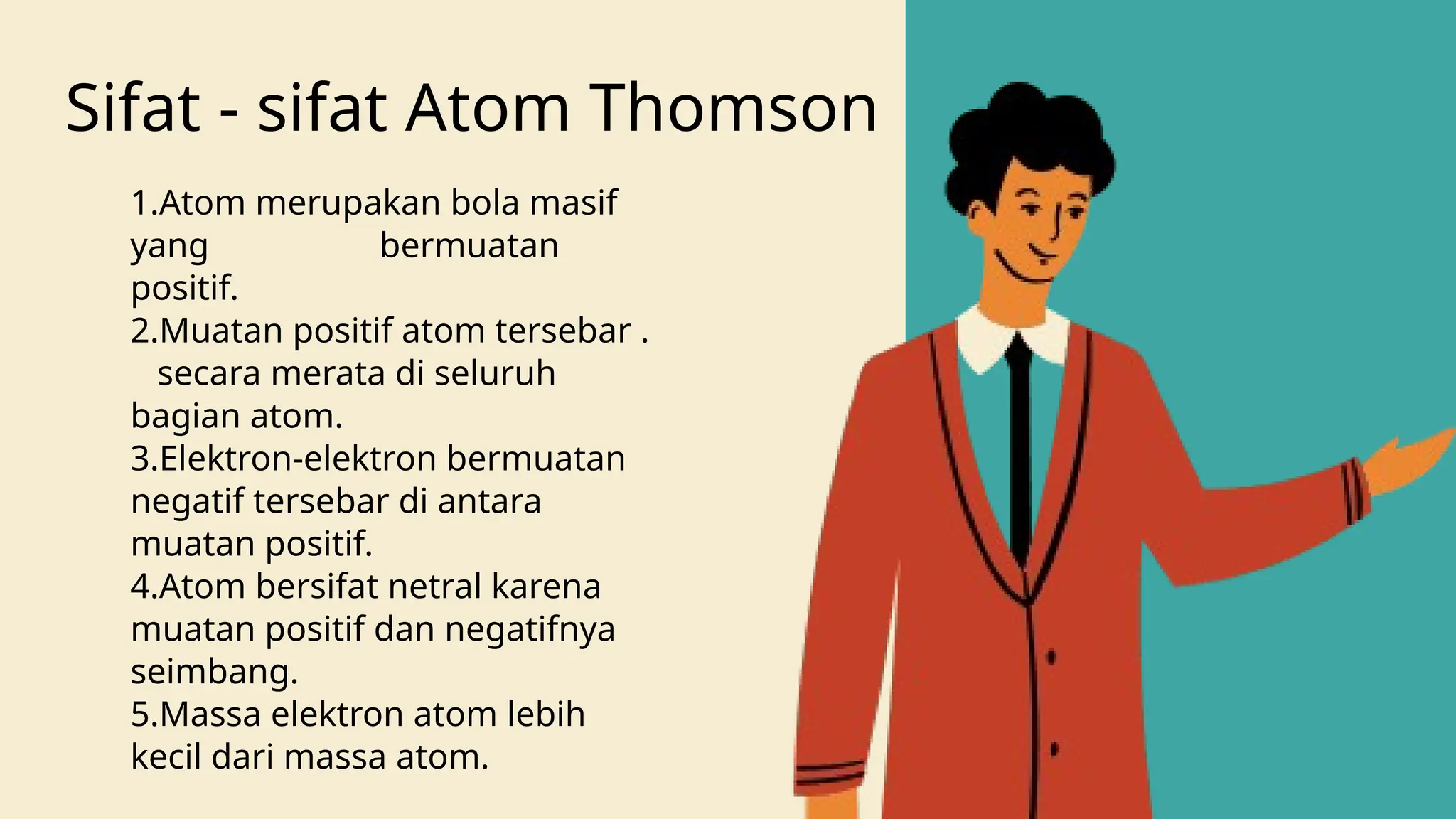 Sifat - sifat Atom Thomson

1.Atom merupakan bola masif yang bermuatan positif.
2.Muatan positif atom tersebar . secara merata di seluruh bagian atom.
3.Elektron-elektron bermuatan negatif tersebar di antara muatan positif.
4.Atom bersifat netral karena muatan positif dan negatifnya seimbang.
5.Massa elektron atom lebih kecil dari massa atom.